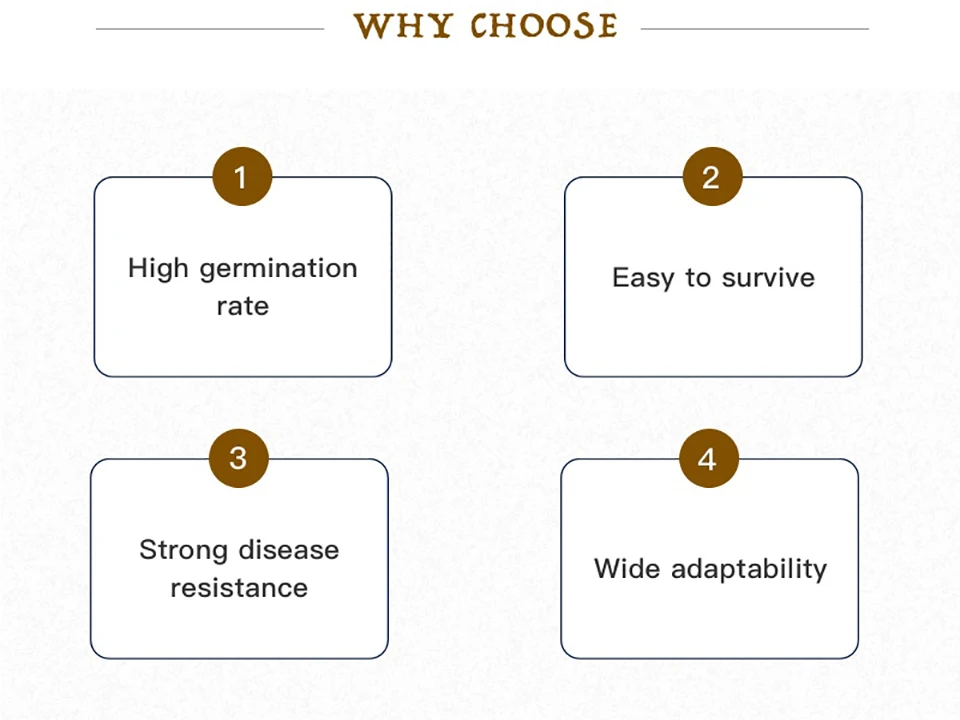 WHY CHOOSE

1

High germination rate

2

Easy to survive

3

Strong disease resistance

4

Wide adaptability